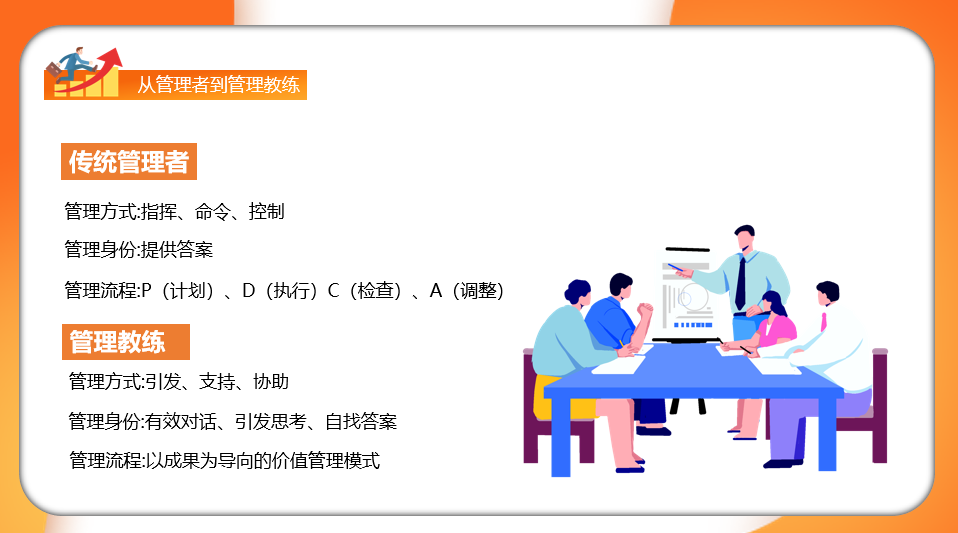 从管理者到管理教练

传统管理者

管理方式:指挥、命令、控制

管理身份:提供答案

管理流程:P（计划）、D（执行）C（检查）、A（调整）

管理教练

管理方式:引发、支持、协助

管理身份:有效对话、引发思考、自找答案

管理流程:以成果为导向的价值管理模式